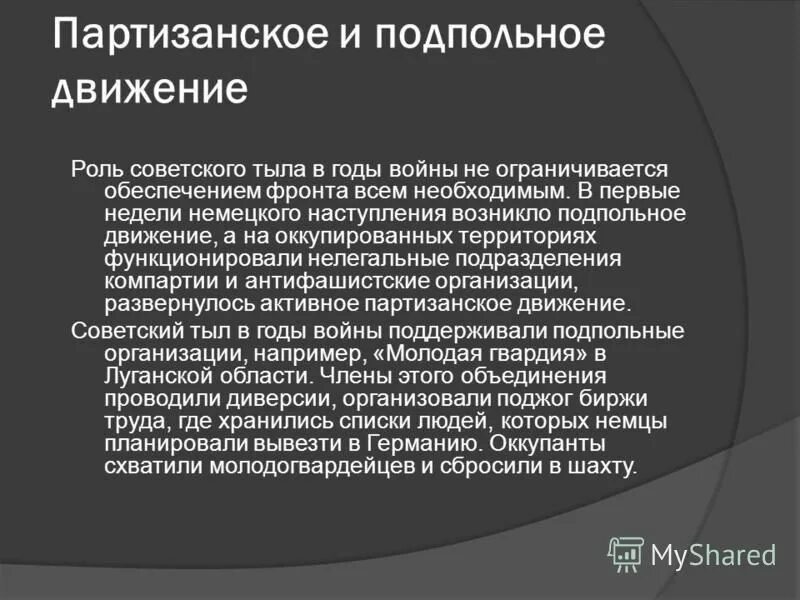 Партизанское и подпольное движение

Роль советского тыла в годы войны не ограничивается обеспечением фронта всем необходимым. В первые недели немецкого наступления возникло подпольное движение, а на оккупированных территориях функционировали нелегальные подразделения компартии и антифашистские организации, развернулось активное партизанское движение.

Советский тыл в годы войны поддерживали подпольные организации, например, «Молодая гвардия» в Луганской области. Члены этого объединения проводили диверсии, организовали поджог биржи труда, где хранились списки людей, которых немцы планировали вывезти в Германию. Оккупанты схватили молодогвардейцев и сбросили в шахту.

MyShared